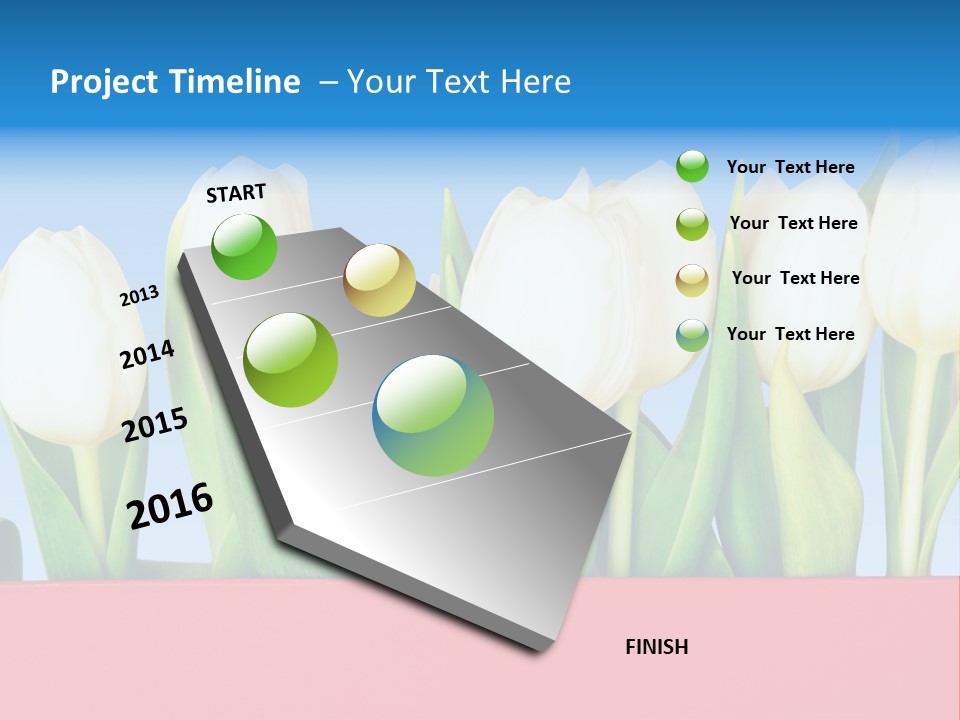 Project Timeline – Your Text Here

START

2013

2014

2015

2016

Your Text Here

Your Text Here

Your Text Here

Your Text Here

FINISH